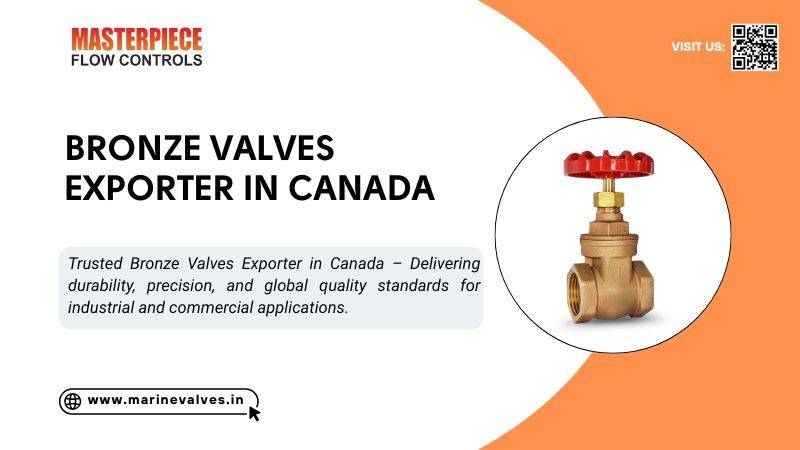 MASTERPIECE
FLOW CONTROLS

VISIT US:

BRONZE VALVES EXPORTER IN CANADA

Trusted Bronze Valves Exporter in Canada – Delivering durability, precision, and global quality standards for industrial and commercial applications.

www.marinevalves.in